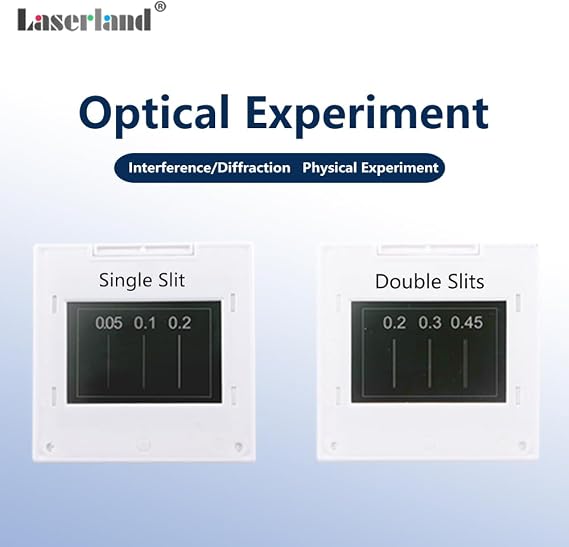 Laserland®

Optical Experiment

Interference/Diffraction Physical Experiment

Single Slit

0.05 0.1 0.2

Double Slits

0.2 0.3 0.45